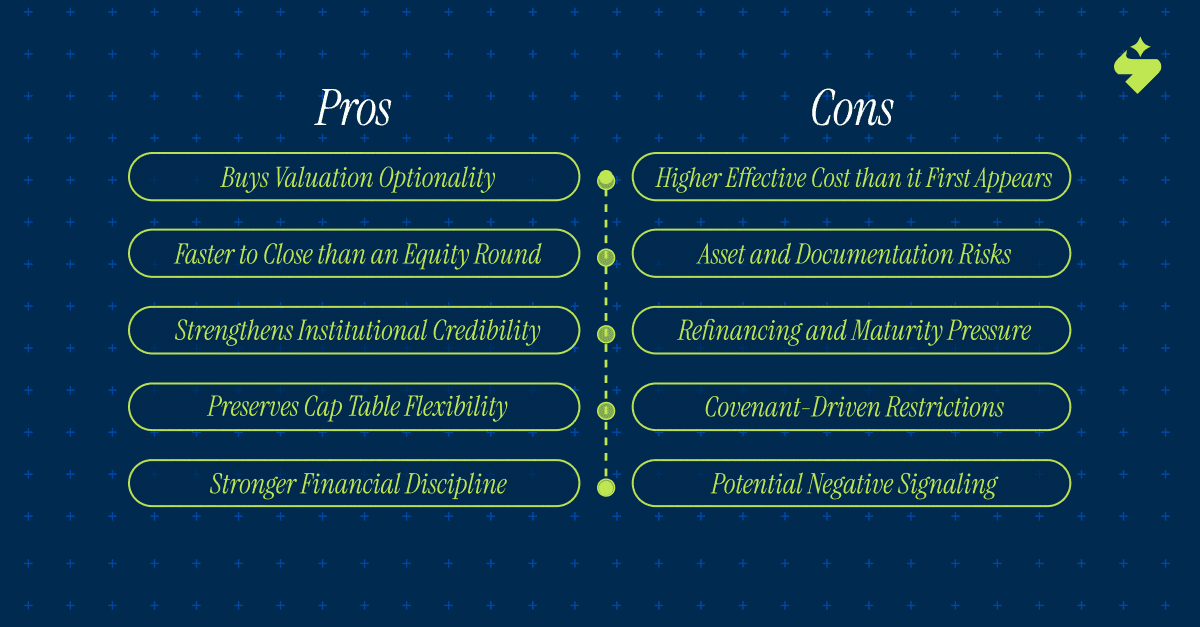 Pros

Buys Valuation Optionality

Faster to Close than an Equity Round

Strengthens Institutional Credibility

Preserves Cap Table Flexibility

Stronger Financial Discipline

Cons

Higher Effective Cost than it First Appears

Asset and Documentation Risks

Refinancing and Maturity Pressure

Covenant-Driven Restrictions

Potential Negative Signaling